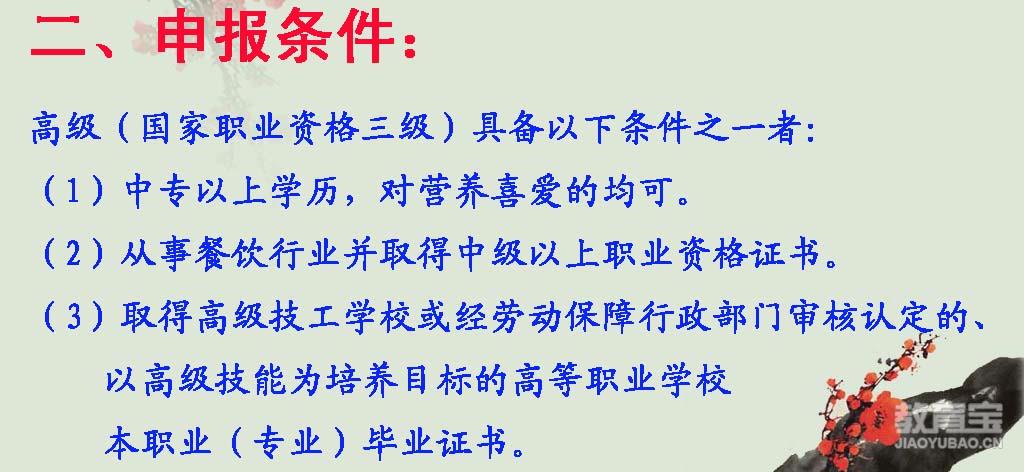 二、申报条件：

高级（国家职业资格三级）具备以下条件之一者：

（1）中专以上学历，对营养喜爱的均可。

（2）从事餐饮行业并取得中级以上职业资格证书。

（3）取得高级技工学校或经劳动保障行政部门审核认定的、以高级技能为培养目标的高等职业学校本职业（专业）毕业证书。

教育宝
JIAOYUBAO.CN